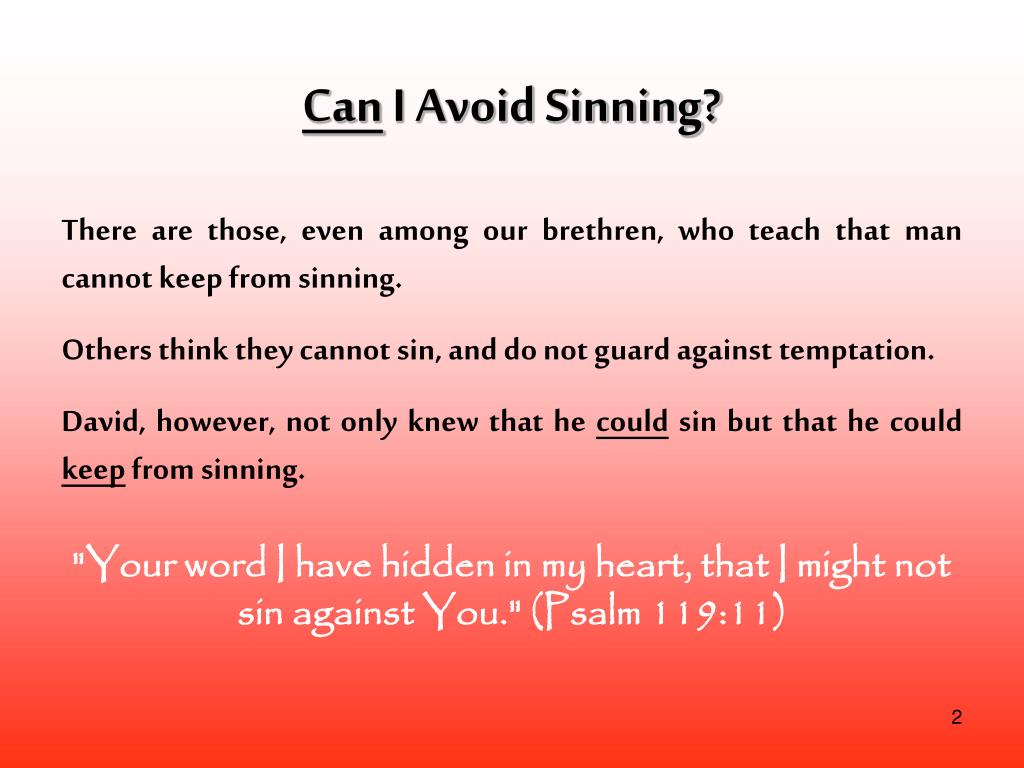 Can I Avoid Sinning?

There are those, even among our brethren, who teach that man cannot keep from sinning.

Others think they cannot sin, and do not guard against temptation.

David, however, not only knew that he could sin but that he could keep from sinning.

"Your word I have hidden in my heart, that I might not sin against You." (Psalm 119:11)

2